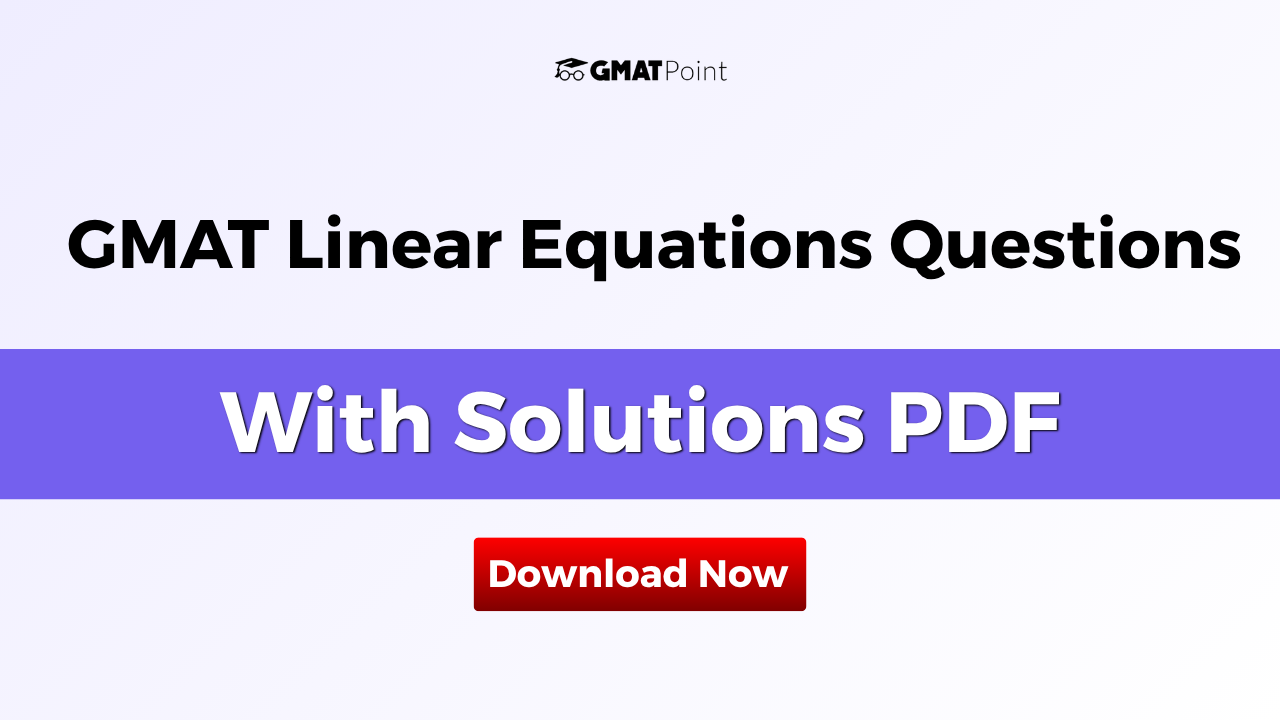 GMATPoint

GMAT Linear Equations Questions

With Solutions PDF

Download Now